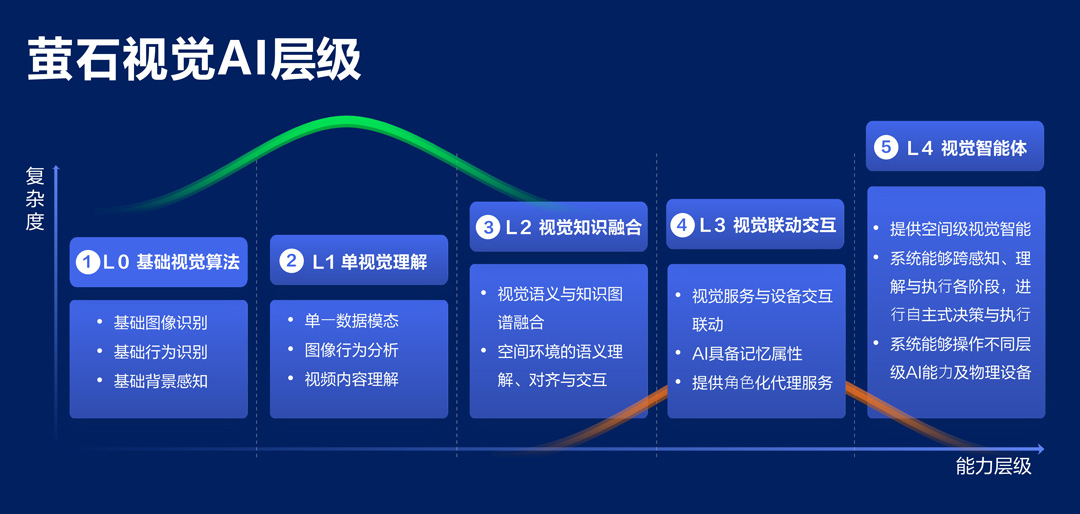 萤石视觉AI层级

复杂度

1 L0 基础视觉算法
• 基础图像识别
• 基础行为识别
• 基础背景感知

2 L1 单视觉理解
• 单一数据模态
• 图像行为分析
• 视频内容理解

3 L2 视觉知识融合
• 视觉语义与知识图谱融合
• 空间环境的语义理解、对齐与交互

4 L3 视觉联动交互
• 视觉服务与设备交互联动
• AI具备记忆属性
• 提供角色化代理服务

5 L4 视觉智能体
• 提供空间级视觉智能
• 系统能够跨感知、理解与执行各阶段，进行自主式决策与执行
• 系统能够操作不同层级AI能力及物理设备

能力层级